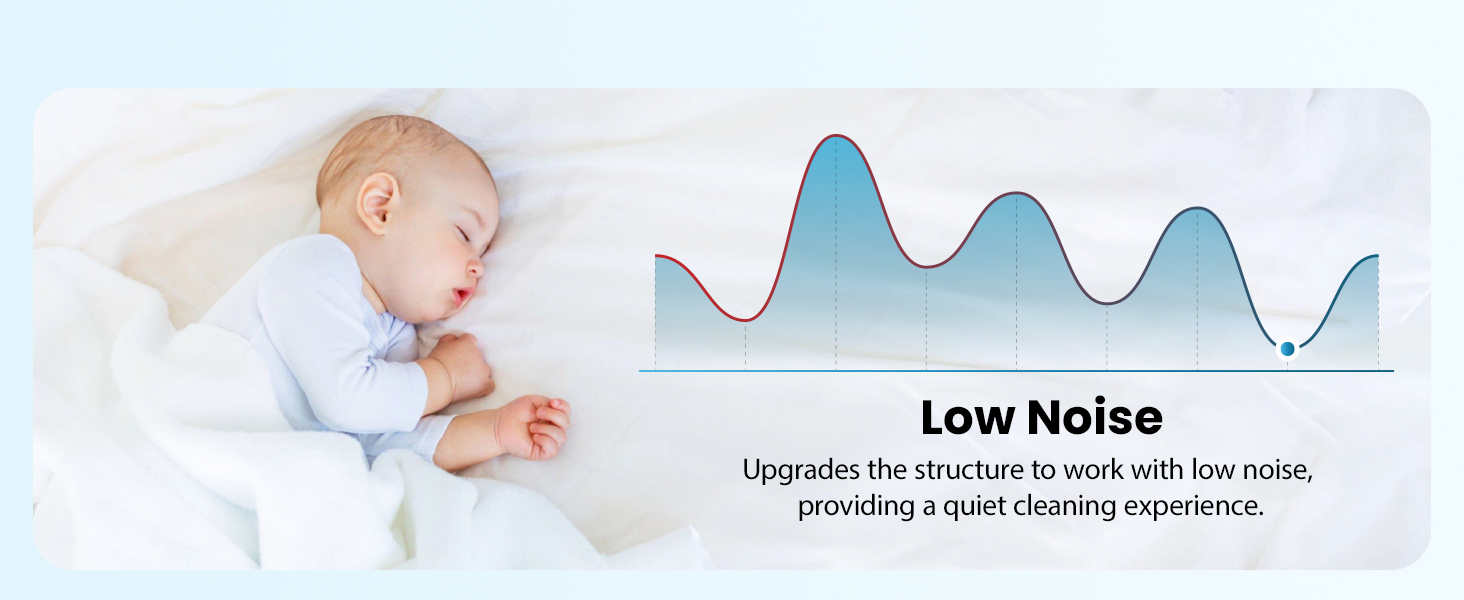 Low Noise

Upgrades the structure to work with low noise, providing a quiet cleaning experience.